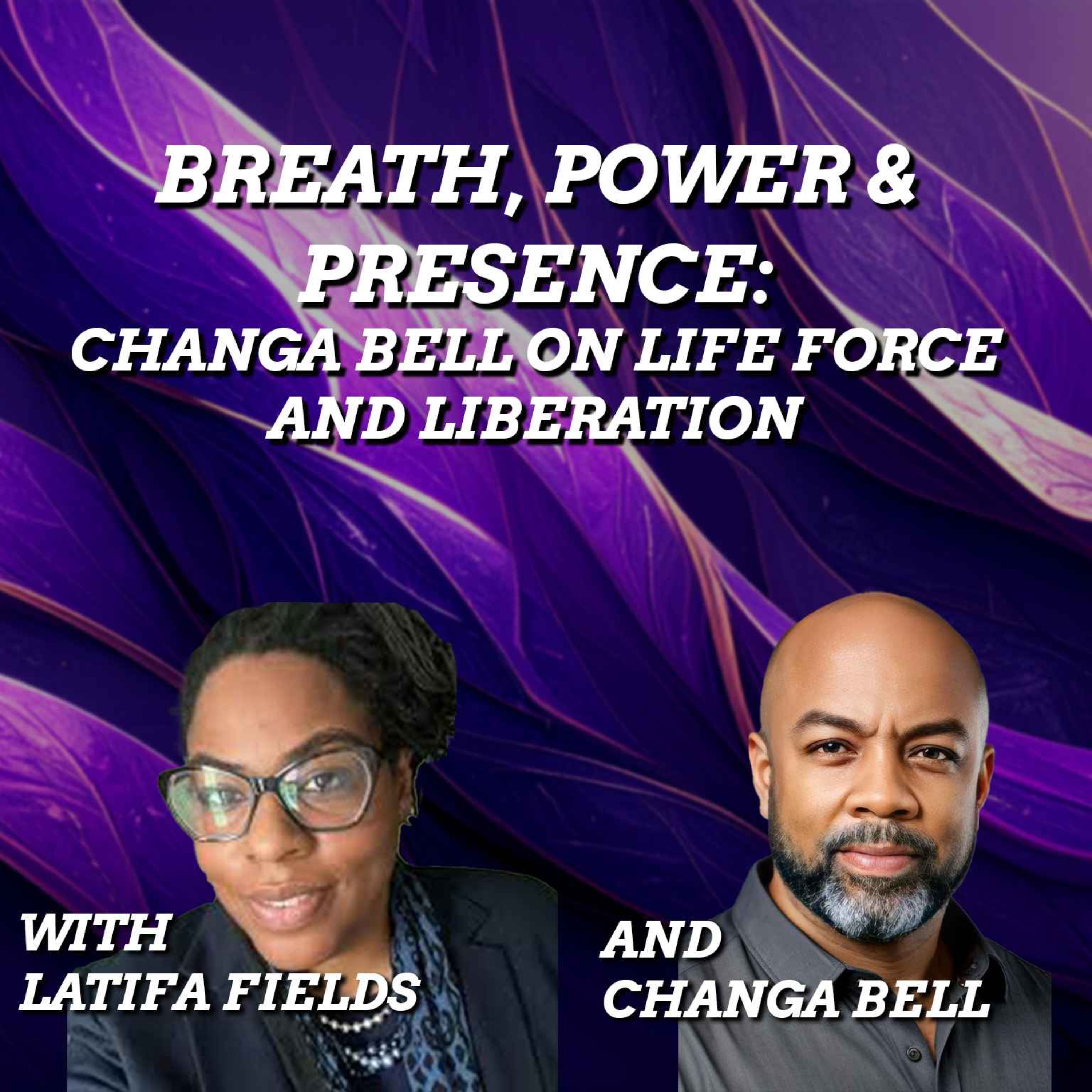 BREATH, POWER & PRESENCE:
CHANGA BELL ON LIFE FORCE AND LIBERATION

WITH
LATIFA FIELDS

AND
CHANGA BELL